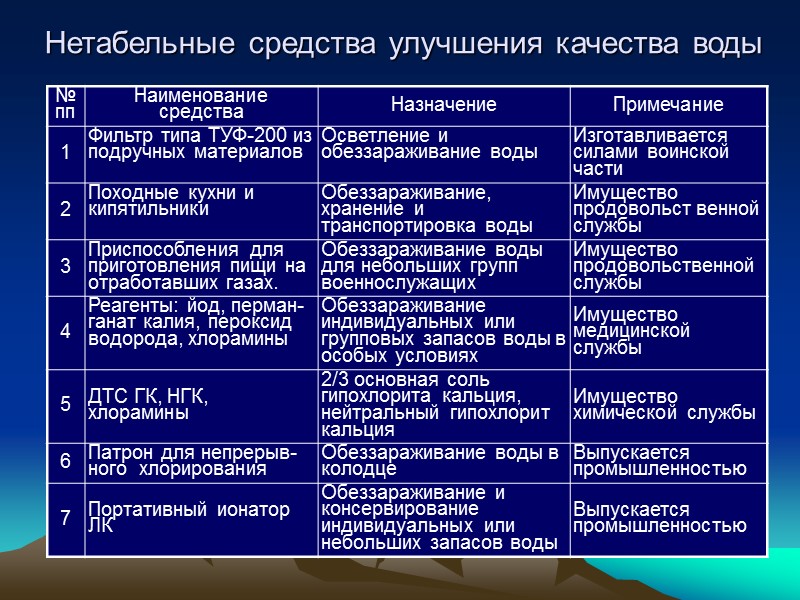 Нетабельные средства улучшения качества воды

| № пп | Наименование средства | Назначение | Примечание |
|---|---|---|---|
| 1 | Фильтр типа ТУФ-200 из подручных материалов | Осветление и обеззараживание воды | Изготавливается силами воинской части |
| 2 | Походные кухни и кипятильники | Обеззараживание, хранение и транспортировка воды | Имущество продовольст венной службы |
| 3 | Приспособления для приготовления пищи на отработавших газах. | Обеззараживание воды для небольших групп военнослужащих | Имущество продовольственной службы |
| 4 | Реагенты: йод, перманганат калия, пероксид водорода, хлорамины | Обеззараживание индивидуальных или групповых запасов воды в особых условиях | Имущество медицинской службы |
| 5 | ДТС ГК, НГК, хлорамины | 2/3 основная соль гипохлорита кальция, нейтральный гипохлорит кальция | Имущество химической службы |
| 6 | Патрон для непрерывного хлорирования | Обеззараживание воды в колодце | Выпускается промышленностью |
| 7 | Портативный ионатор ЛК | Обеззараживание и консервирование индивидуальных или небольших запасов воды | Выпускается промышленностью |